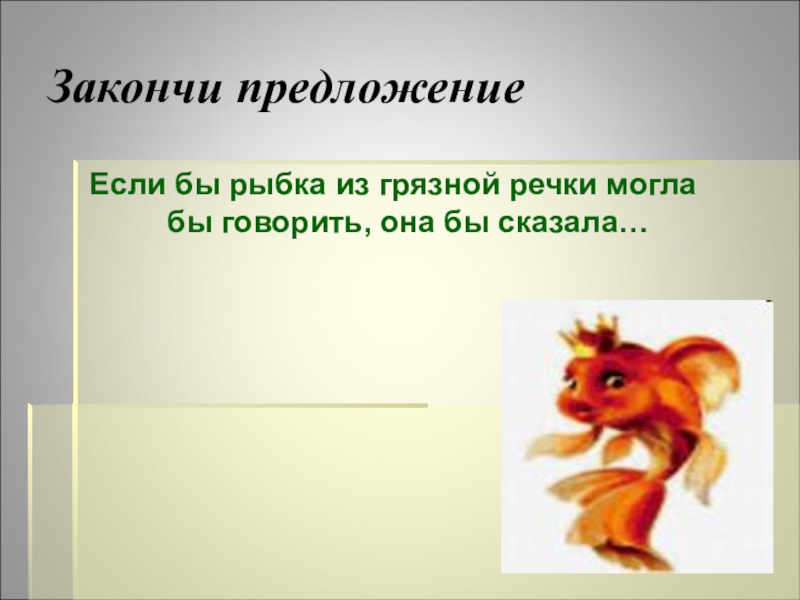 Закончи предложение

Если бы рыбка из грязной речки могла бы говорить, она бы сказала…